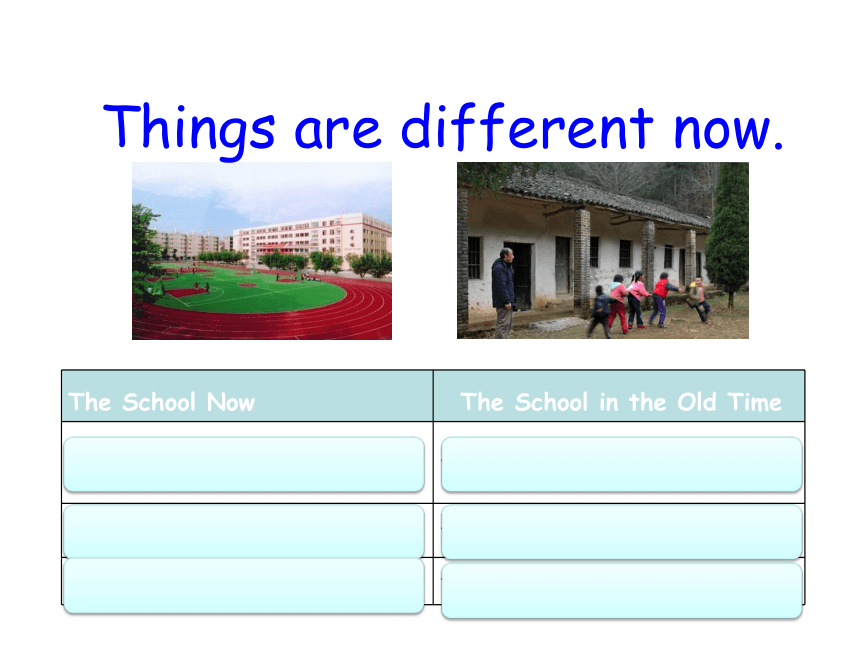 Things are different now.

| The School Now | The School in the Old Time |
|---|---|
| | |
| | |
| | |